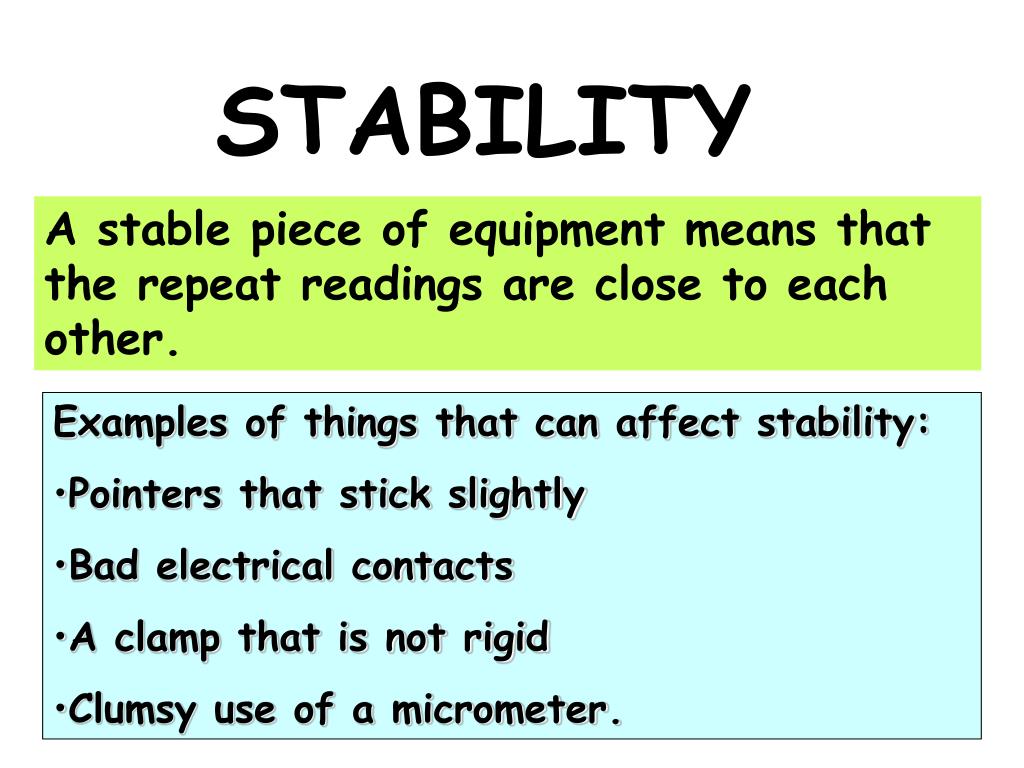 STABILITY

A stable piece of equipment means that the repeat readings are close to each other.

Examples of things that can affect stability:

•Pointers that stick slightly

•Bad electrical contacts

•A clamp that is not rigid

•Clumsy use of a micrometer.